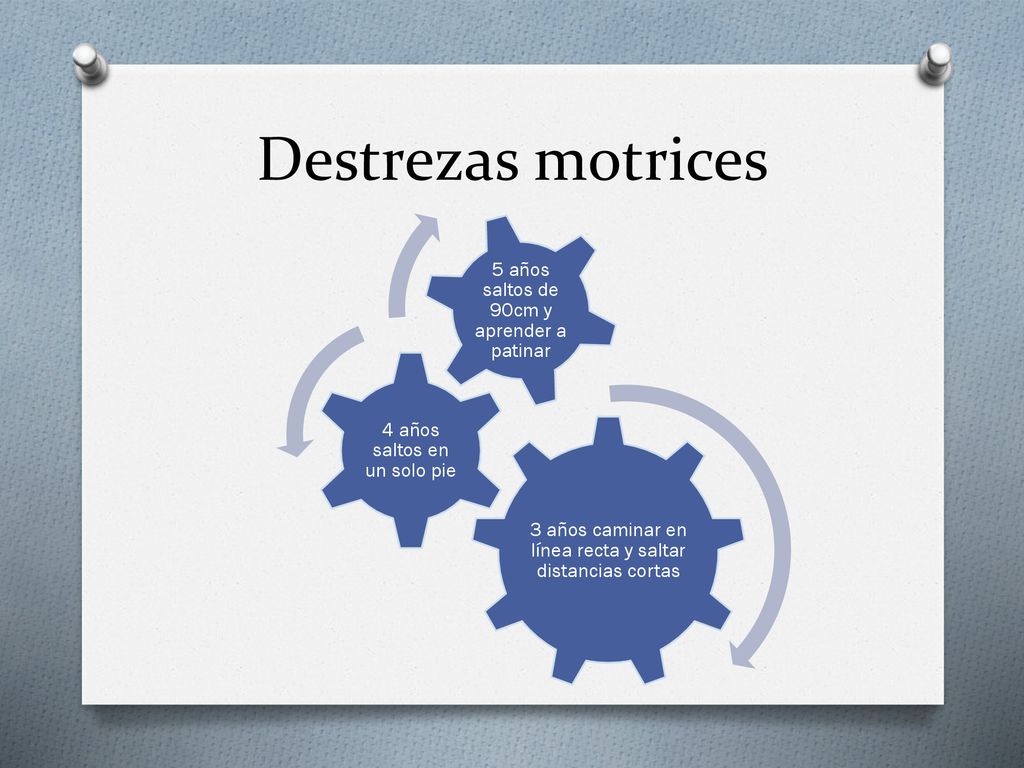 Destrezas motrices

5 años saltos de 90cm y aprender a patinar

4 años saltos en un solo pie

3 años caminar en línea recta y saltar distancias cortas